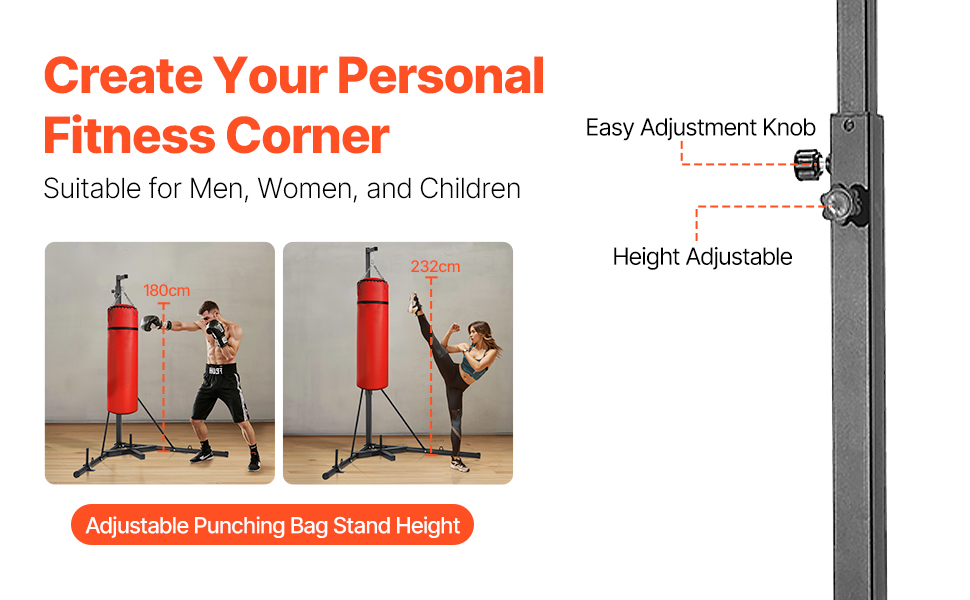 Create Your Personal Fitness Corner

Suitable for Men, Women, and Children

180cm

232cm

Adjustable Punching Bag Stand Height

Easy Adjustment Knob

Height Adjustable